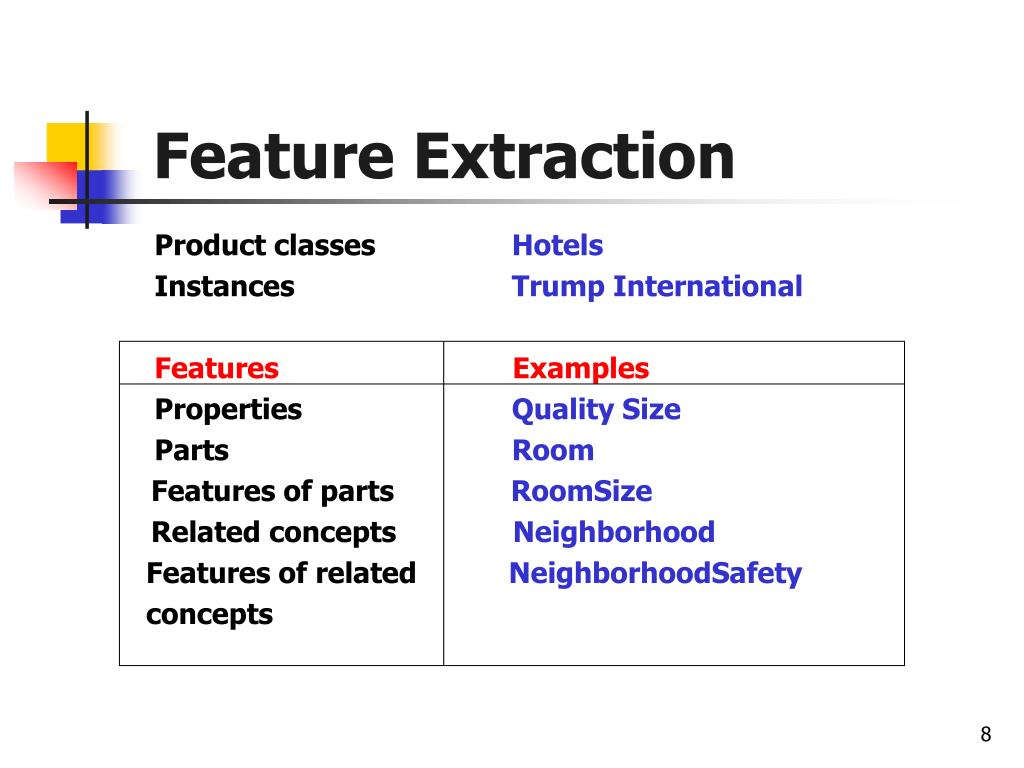 Feature Extraction

Product classes Hotels
Instances Trump International

| Features | Examples |
|---|---|
| Properties | Quality Size |
| Parts | Room |
| Features of parts | RoomSize |
| Related concepts | Neighborhood |
| Features of related concepts | NeighborhoodSafety |

8